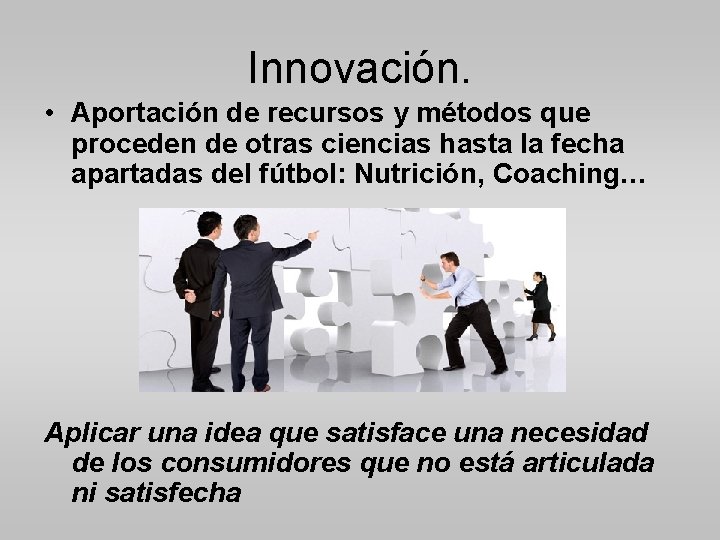 Innovación.

• Aportación de recursos y métodos que proceden de otras ciencias hasta la fecha apartadas del fútbol: Nutrición, Coaching…

Aplicar una idea que satisface una necesidad de los consumidores que no está articulada ni satisfecha